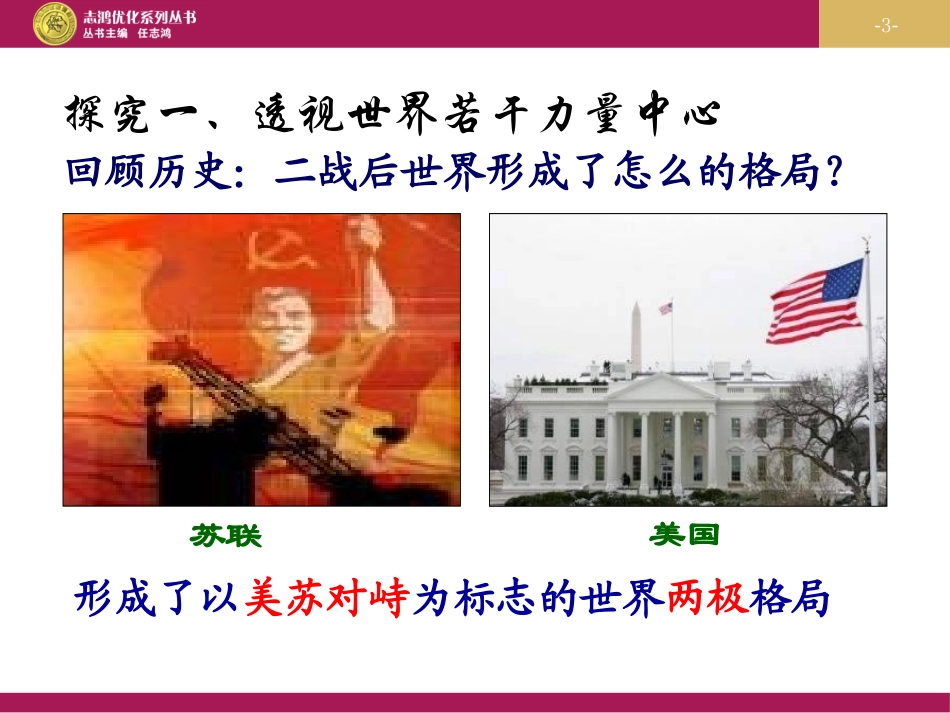 志鸿优化系列丛书
丛书主编 任志鸿

-3-

探究一、透视世界若干力量中心
回顾历史：二战后世界形成了怎么的格局？

苏联

美国

形成了以美苏对峙为标志的世界两极格局